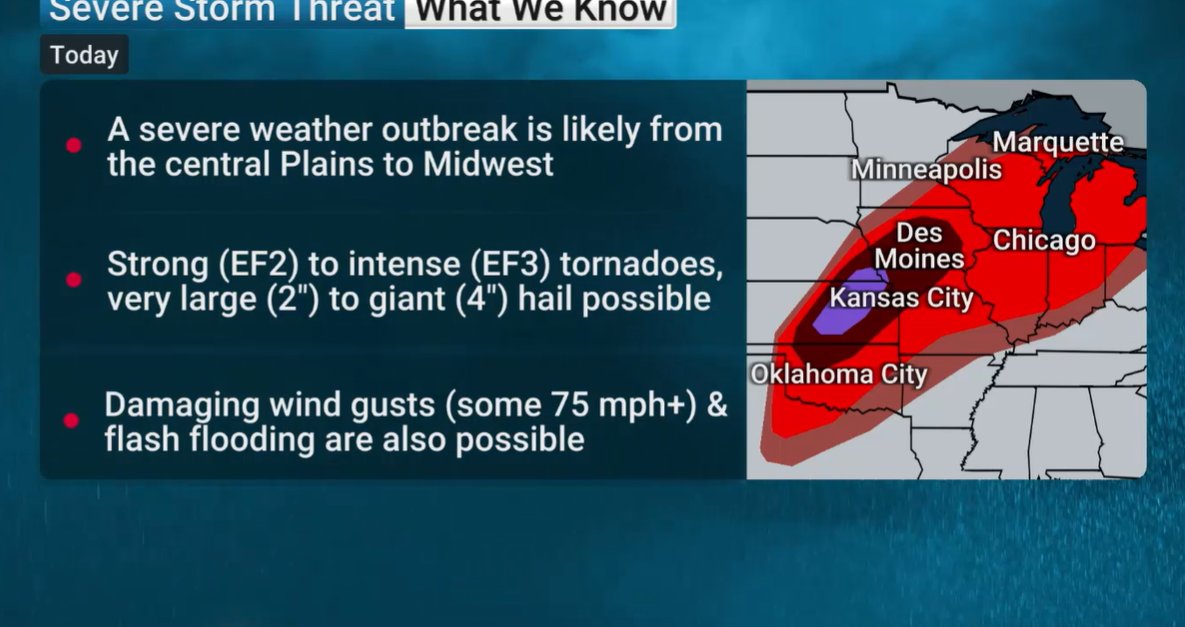 Severe Storm Threat What We Know

Today

A severe weather outbreak is likely from the central Plains to Midwest

Strong (EF2) to intense (EF3) tornadoes, very large (2") to giant (4") hail possible

Damaging wind gusts (some 75 mph+) & flash flooding are also possible

Marquette
Minneapolis
Des Moines
Chicago
Kansas City
Oklahoma City